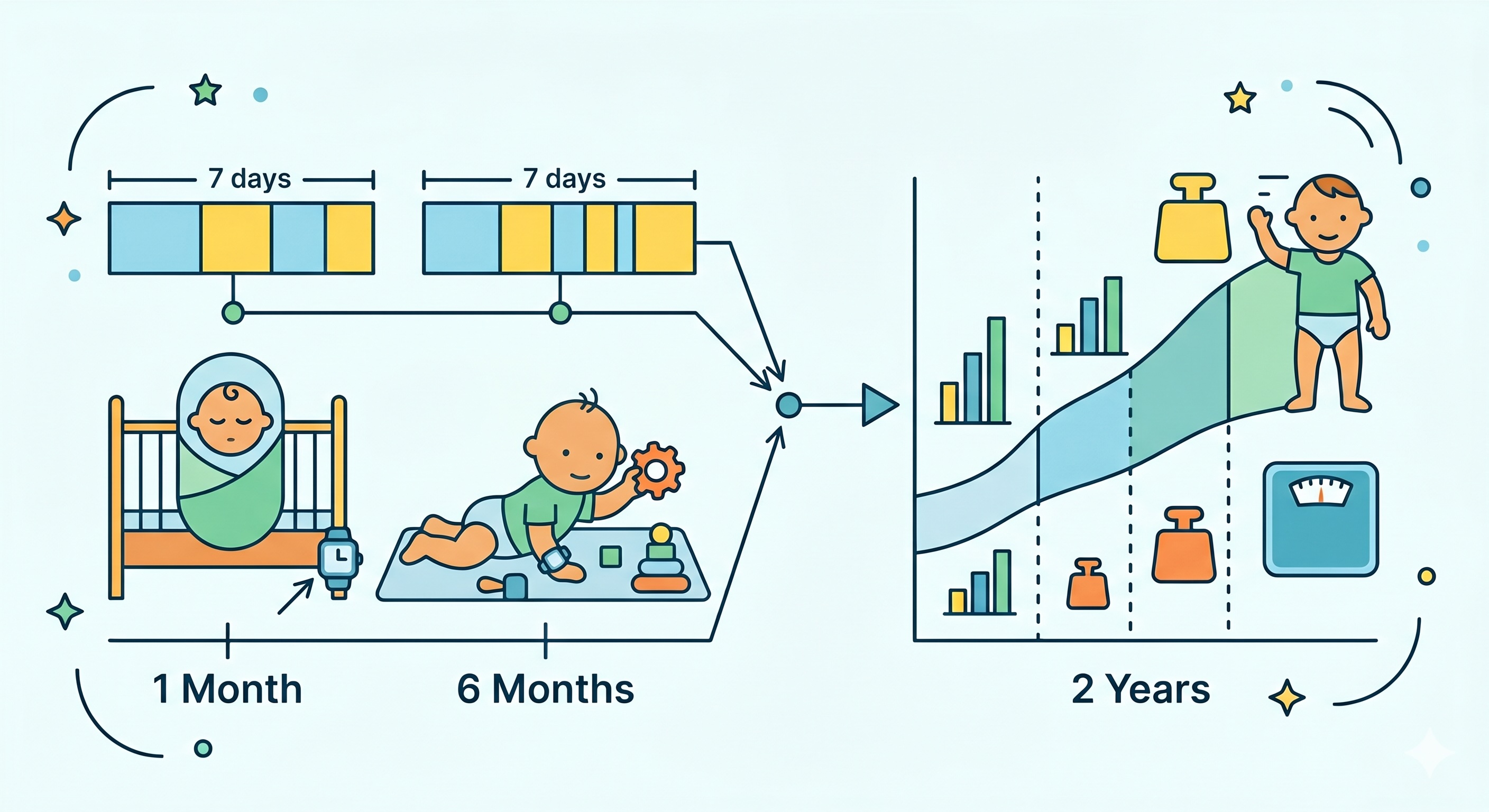 7 days

7 days

1 Month

6 Months

2 Years